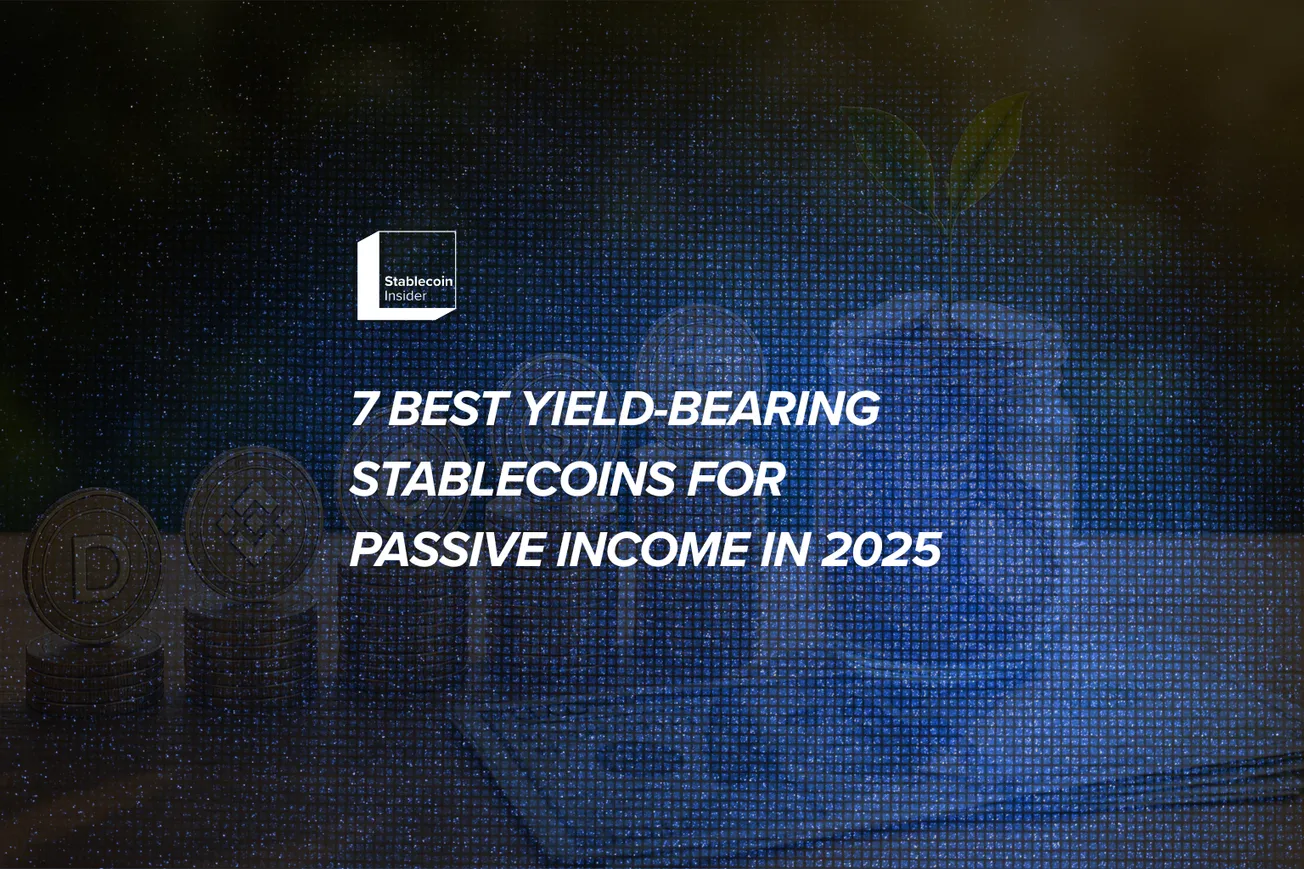 Stablecoin Insider

7 BEST YIELD-BEARING STABLECOINS FOR PASSIVE INCOME IN 2025